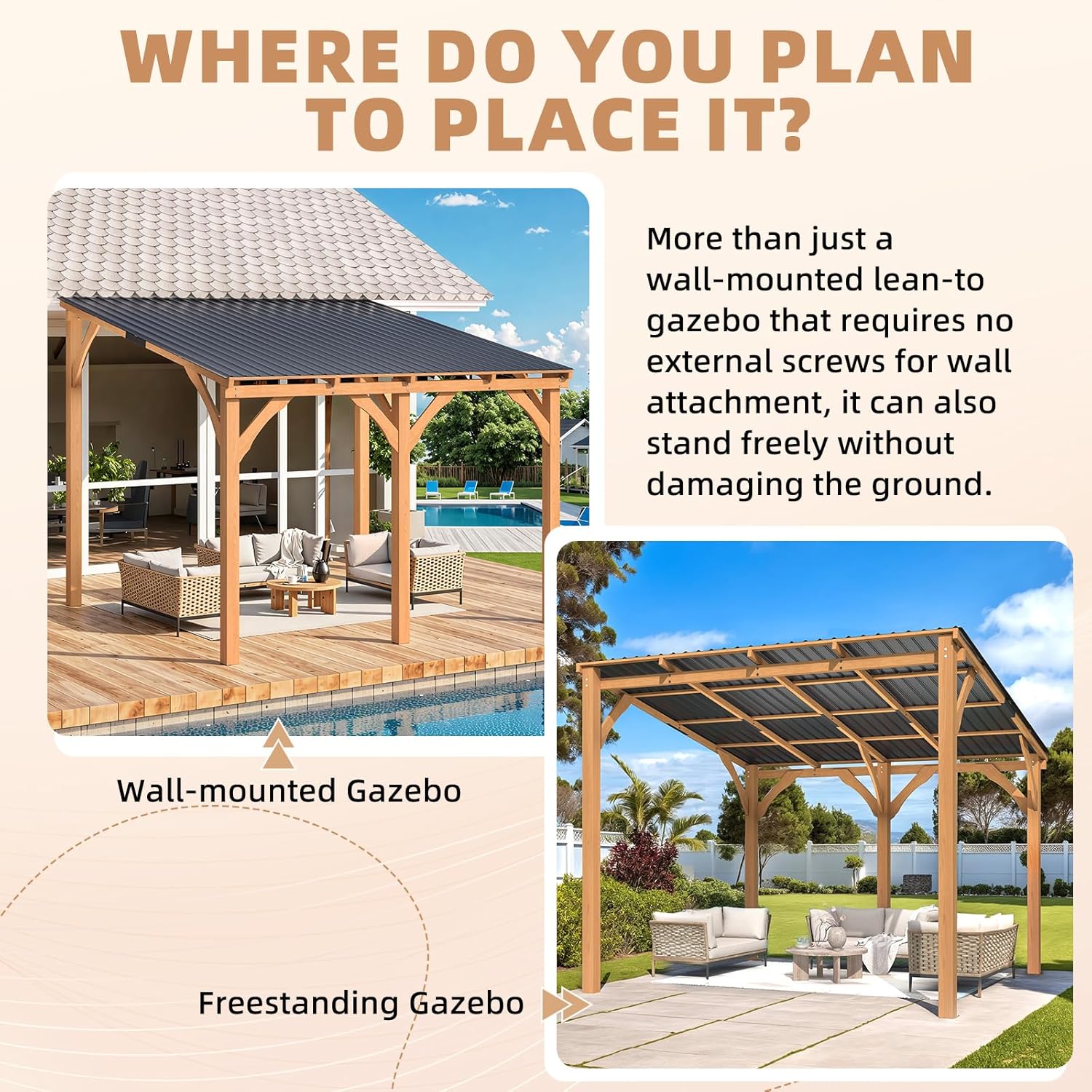 WHERE DO YOU PLAN TO PLACE IT?

More than just a wall-mounted lean-to gazebo that requires no external screws for wall attachment, it can also stand freely without damaging the ground.

Wall-mounted Gazebo

Freestanding Gazebo